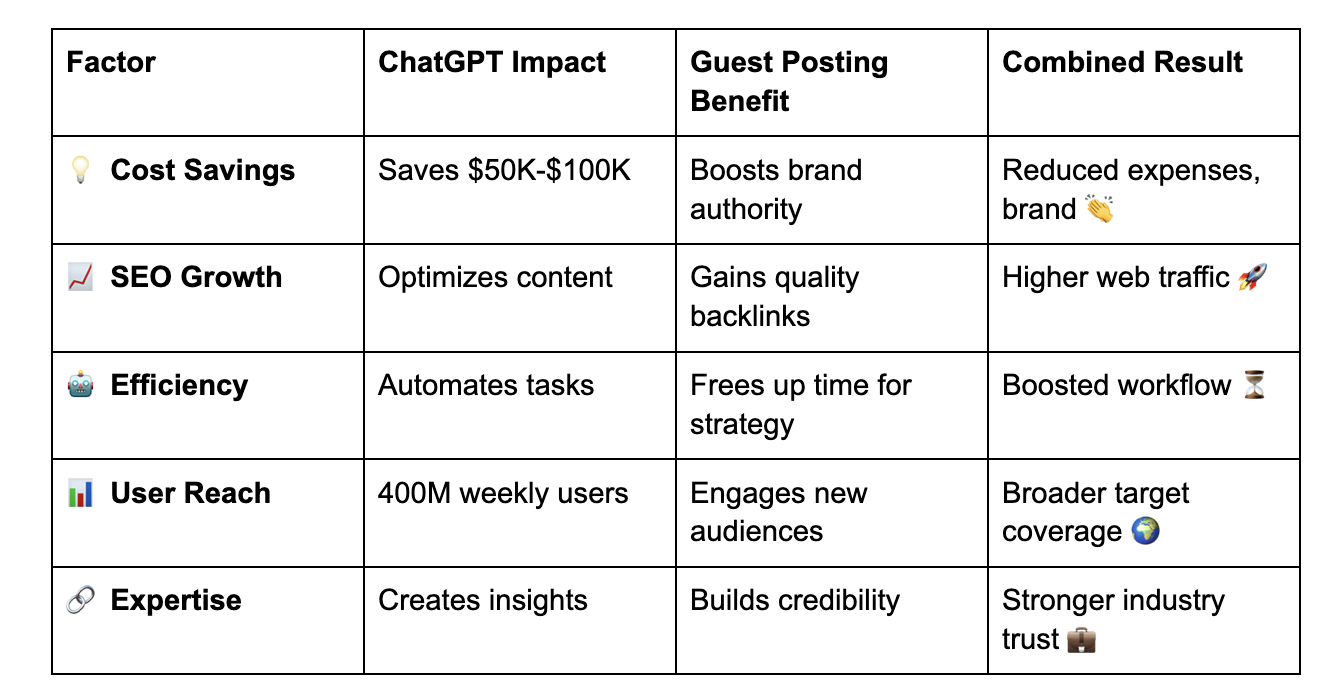 | Factor | ChatGPT Impact | Guest Posting Benefit | Combined Result |
|---|---|---|---|
| 💡 **Cost Savings** | Saves \$50K-\$100K | Boosts brand authority | Reduced expenses, brand 👏 |
| 📈 **SEO Growth** | Optimizes content | Gains quality backlinks | Higher web traffic 🚀 |
| 🤖 **Efficiency** | Automates tasks | Frees up time for strategy | Boosted workflow ⏳ |
| 📊 **User Reach** | 400M weekly users | Engages new audiences | Broader target coverage 🌍 |
| 🔗 **Expertise** | Creates insights | Builds credibility | Stronger industry trust 💼 |